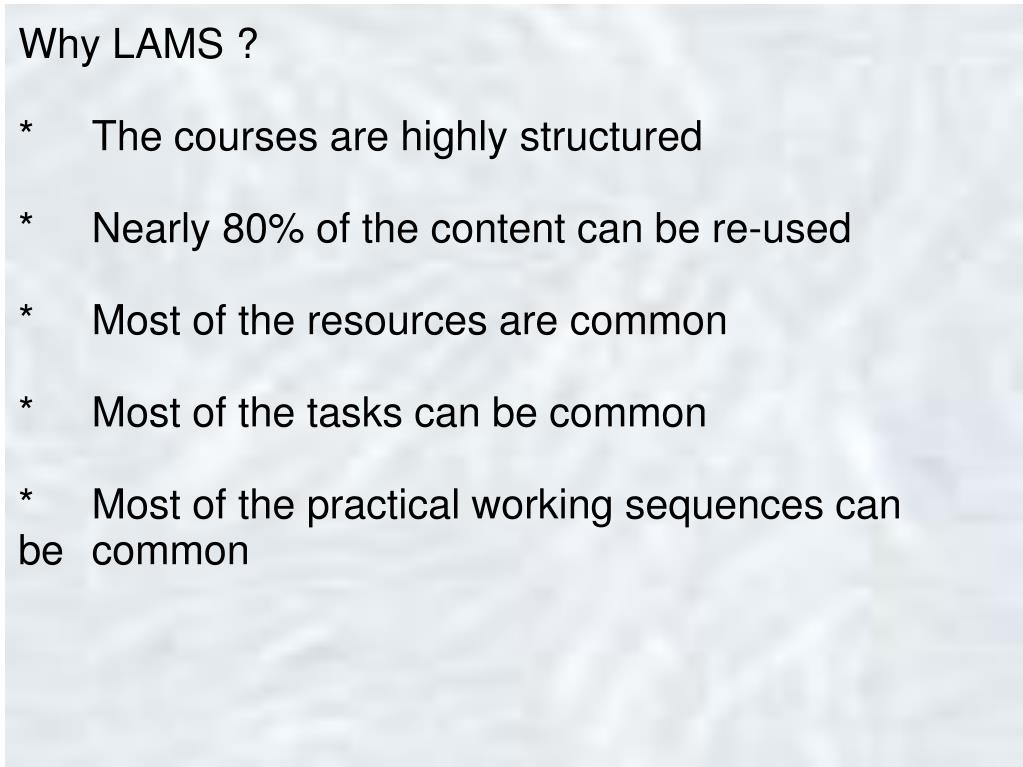 Why LAMS ?

* The courses are highly structured

* Nearly 80% of the content can be re-used

* Most of the resources are common

* Most of the tasks can be common

* Most of the practical working sequences can be common